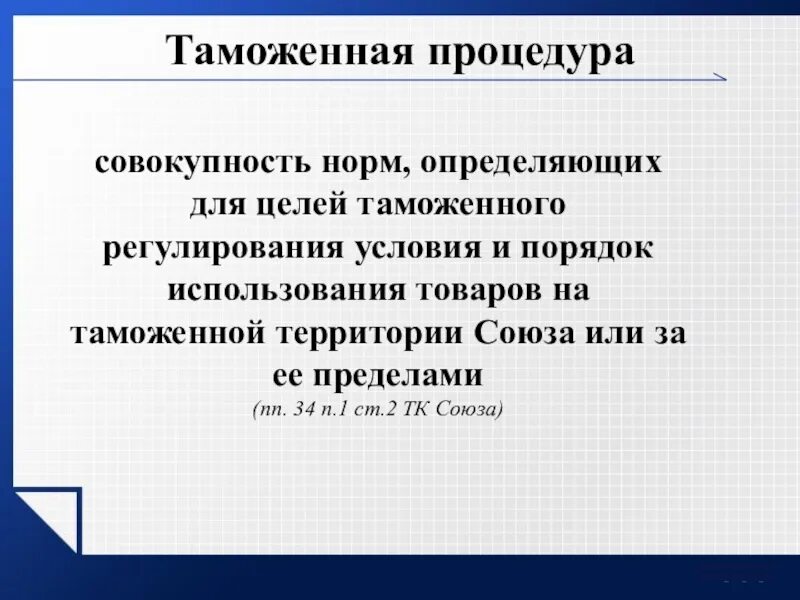 Таможенная процедура

совокупность норм, определяющих для целей таможенного регулирования условия и порядок использования товаров на таможенной территории Союза или за ее пределами
(пп. 34 п.1 ст.2 ТК Союза)